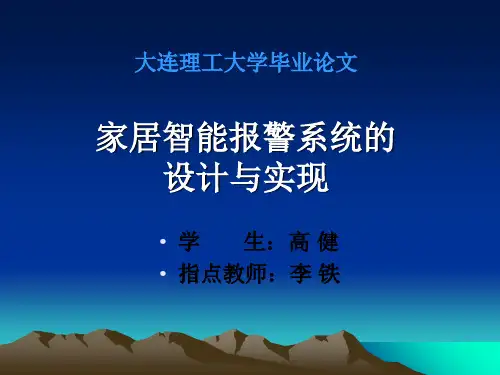 大连理工大学毕业论文

家居智能报警系统的设计与实现

• 学　　生：高 健
• 指点教师：李 铁